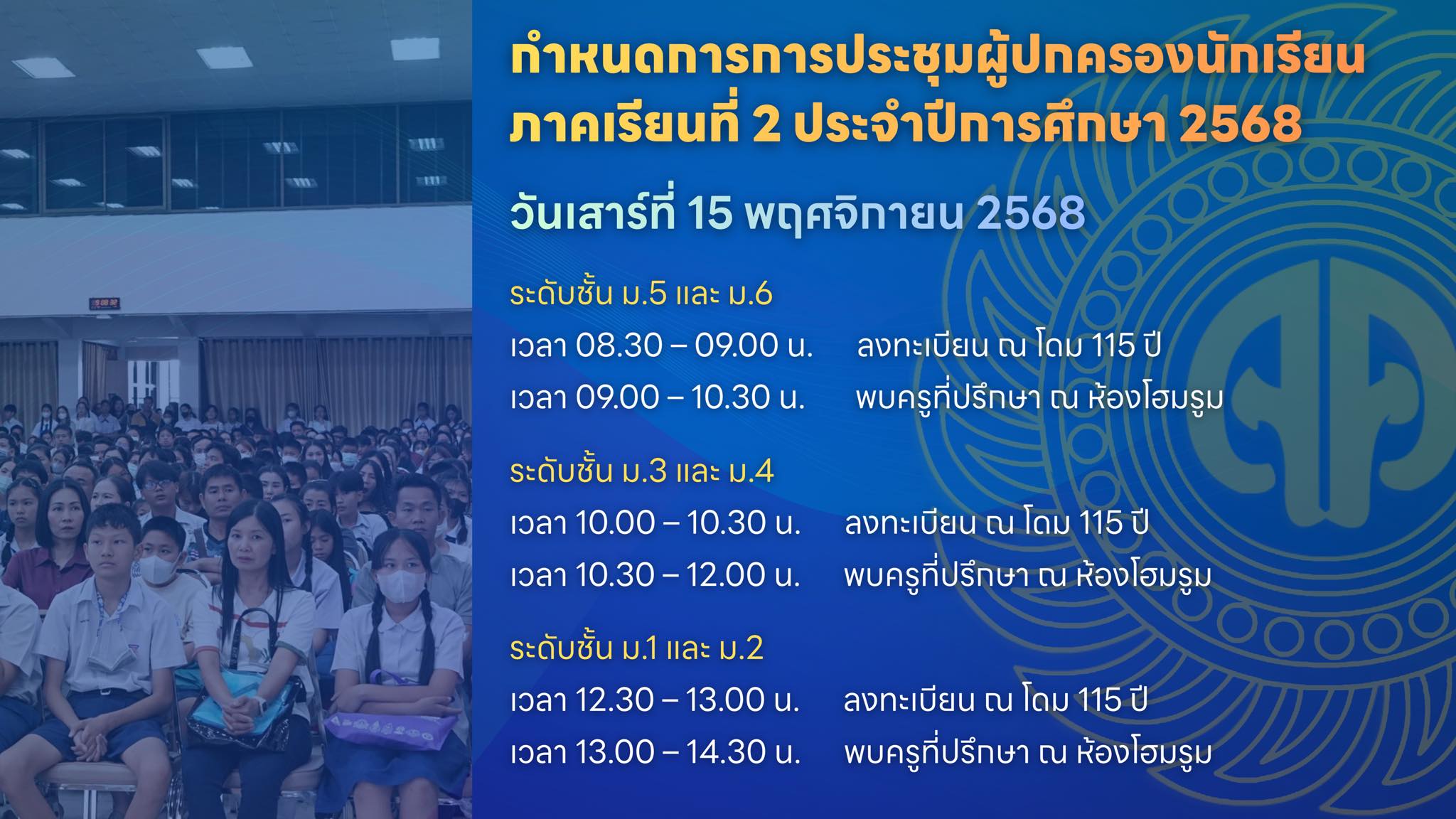 กำหนดการการประชุมผู้ปกครองนักเรียน
ภาคเรียนที่ 2 ประจำปีการศึกษา 2568

วันเสาร์ที่ 15 พฤศจิกายน 2568

ระดับชั้น ม.5 และ ม.6
เวลา 08.30 – 09.00 น. ลงทะเบียน ณ โดม 115 ปี
เวลา 09.00 – 10.30 น. พบครูที่ปรึกษา ณ ห้องโฮมรูม

ระดับชั้น ม.3 และ ม.4
เวลา 10.00 – 10.30 น. ลงทะเบียน ณ โดม 115 ปี
เวลา 10.30 – 12.00 น. พบครูที่ปรึกษา ณ ห้องโฮมรูม

ระดับชั้น ม.1 และ ม.2
เวลา 12.30 – 13.00 น. ลงทะเบียน ณ โดม 115 ปี
เวลา 13.00 – 14.30 น. พบครูที่ปรึกษา ณ ห้องโฮมรูม